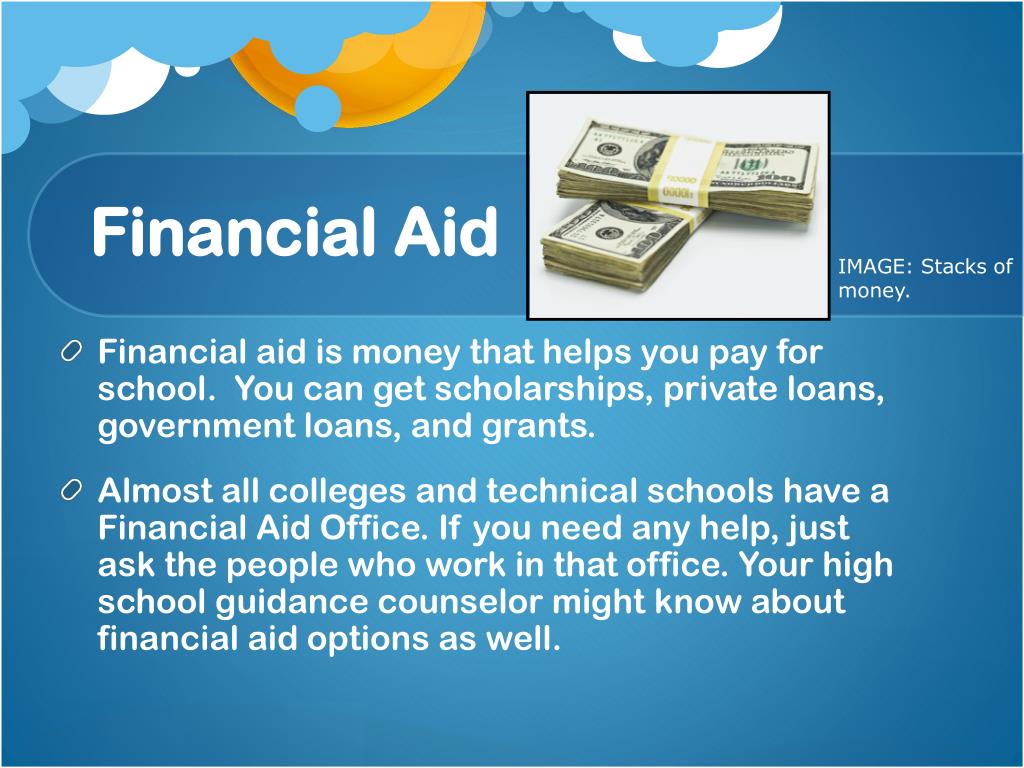 Financial Aid

IMAGE: Stacks of money.

Financial aid is money that helps you pay for school. You can get scholarships, private loans, government loans, and grants.

Almost all colleges and technical schools have a Financial Aid Office. If you need any help, just ask the people who work in that office. Your high school guidance counselor might know about financial aid options as well.